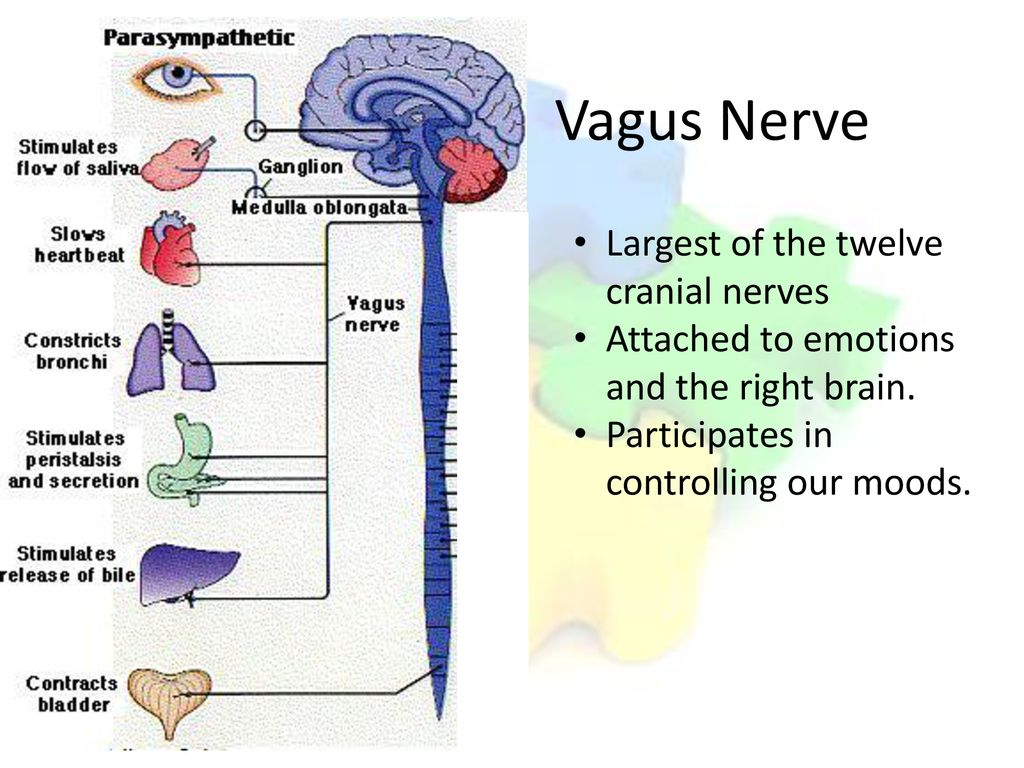 Parasympathetic

Stimulates flow of saliva

Ganglion

Medulla oblongata

Slows heartbeat

Vagus nerve

Constricts bronchi

Stimulates peristalsis and secretion

Stimulates release of bile

Contracts bladder

Vagus Nerve

• Largest of the twelve cranial nerves
• Attached to emotions and the right brain.
• Participates in controlling our moods.